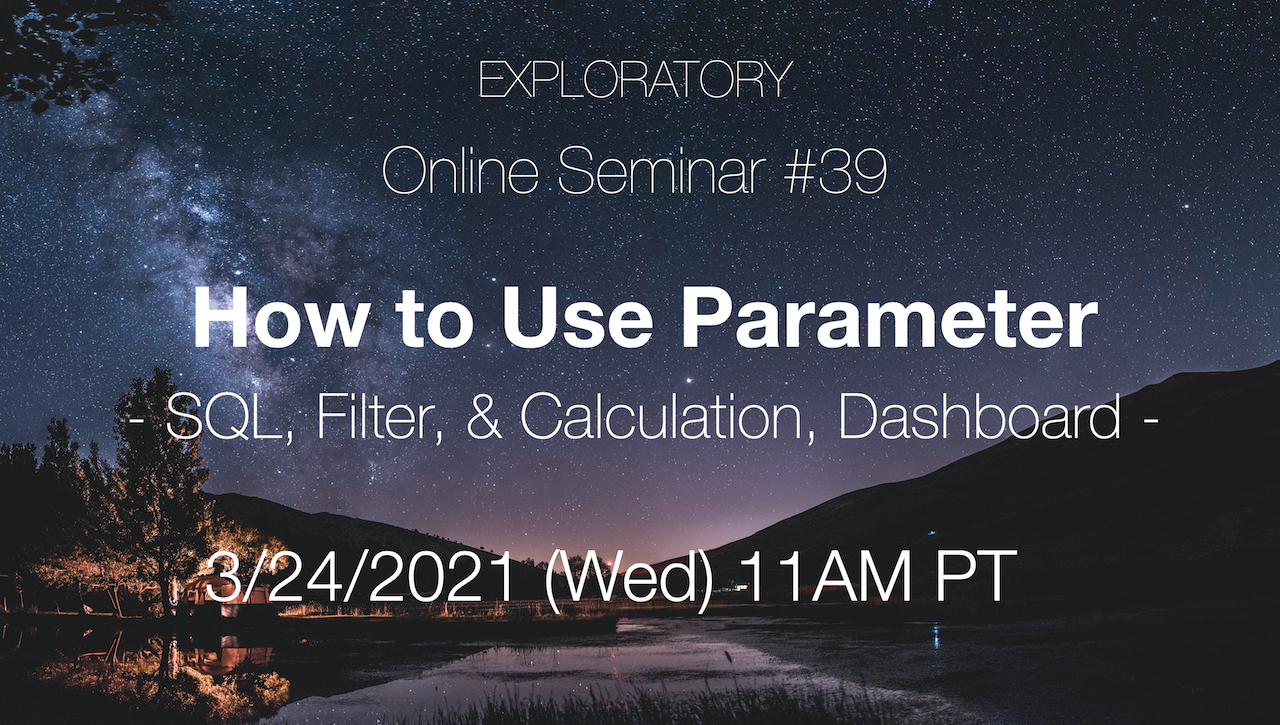 EXPLORATORY

Online Seminar #39

How to Use Parameter

- SQL, Filter, & Calculation, Dashboard -

3/24/2021 (Wed) 11AM PT